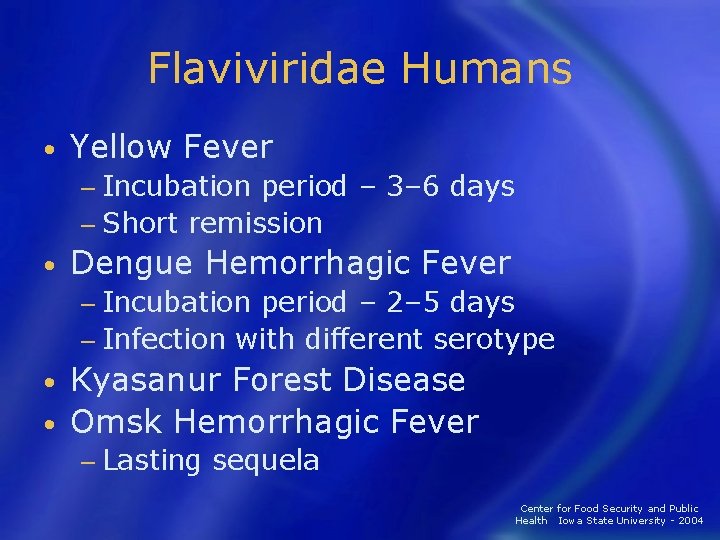 Flaviviridae Humans

• Yellow Fever
– Incubation period – 3–6 days
– Short remission
• Dengue Hemorrhagic Fever
– Incubation period – 2–5 days
– Infection with different serotype
• Kyasanur Forest Disease
• Omsk Hemorrhagic Fever
– Lasting sequela

Center for Food Security and Public Health Iowa State University - 2004